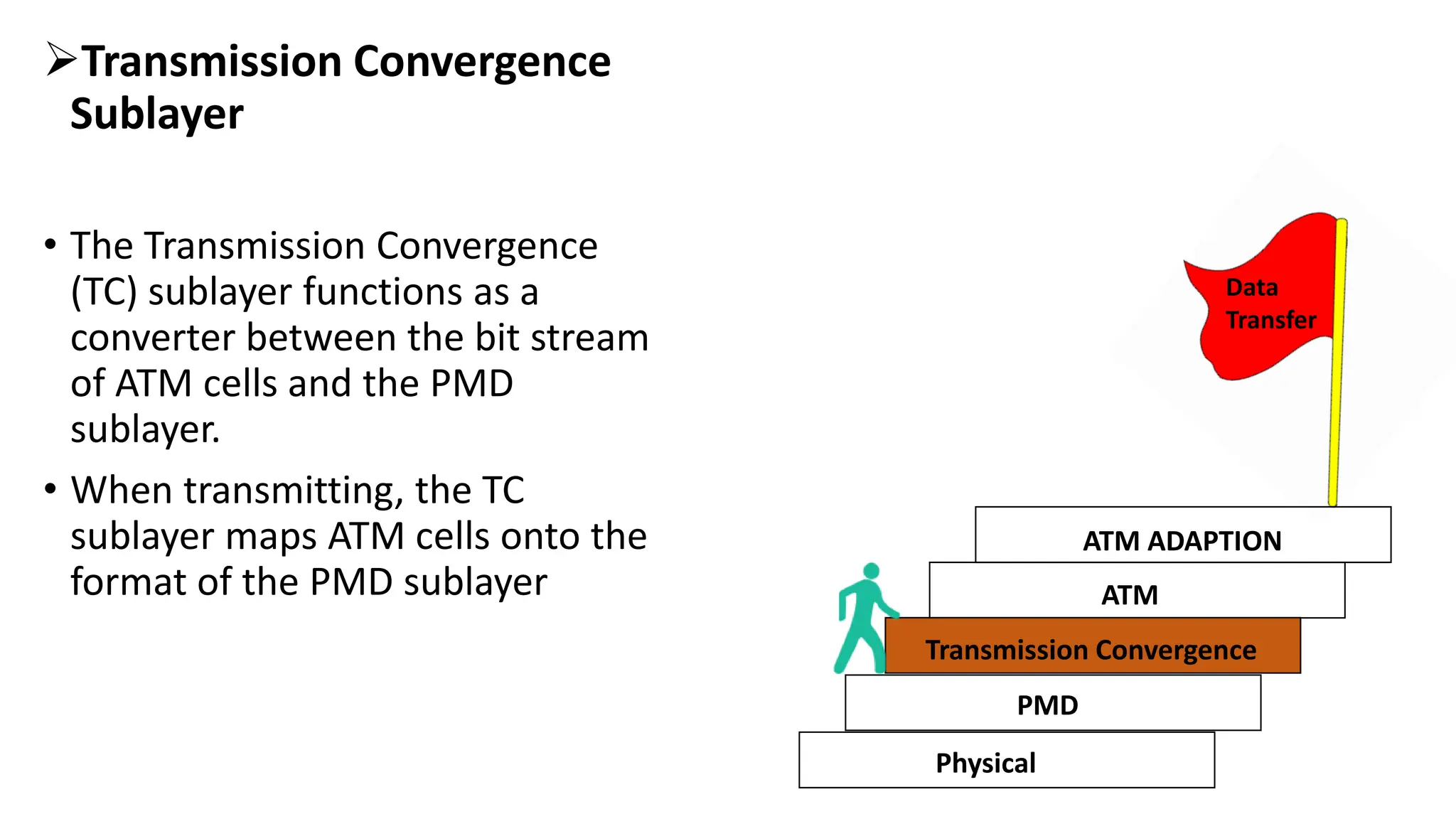 ➢Transmission Convergence Sublayer

• The Transmission Convergence (TC) sublayer functions as a converter between the bit stream of ATM cells and the PMD sublayer.

• When transmitting, the TC sublayer maps ATM cells onto the format of the PMD sublayer

Data Transfer

ATM ADAPTION

ATM

Transmission Convergence

PMD

Physical